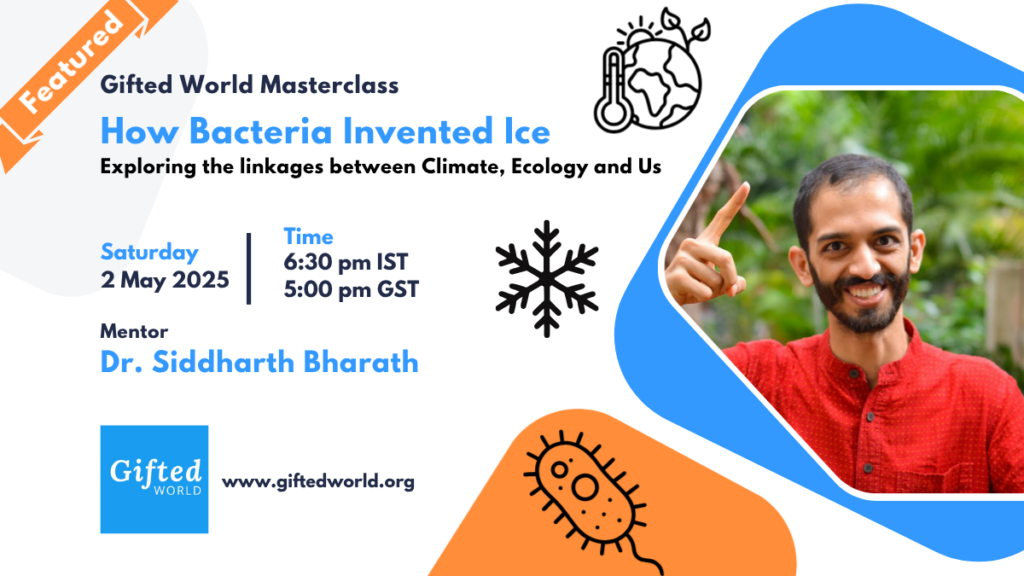 Featured

Gifted World Masterclass

How Bacteria Invented Ice

Exploring the linkages between Climate, Ecology and Us

Saturday
2 May 2025

Time
6:30 pm IST
5:00 pm GST

Mentor

Dr. Siddharth Bharath

Gifted
WORLD

www.giftedworld.org